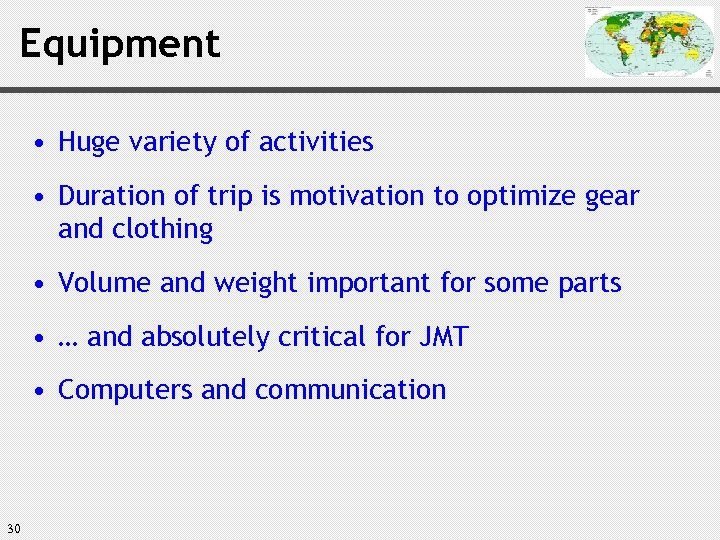 Equipment

• Huge variety of activities

• Duration of trip is motivation to optimize gear and clothing

• Volume and weight important for some parts

• … and absolutely critical for JMT

• Computers and communication

30